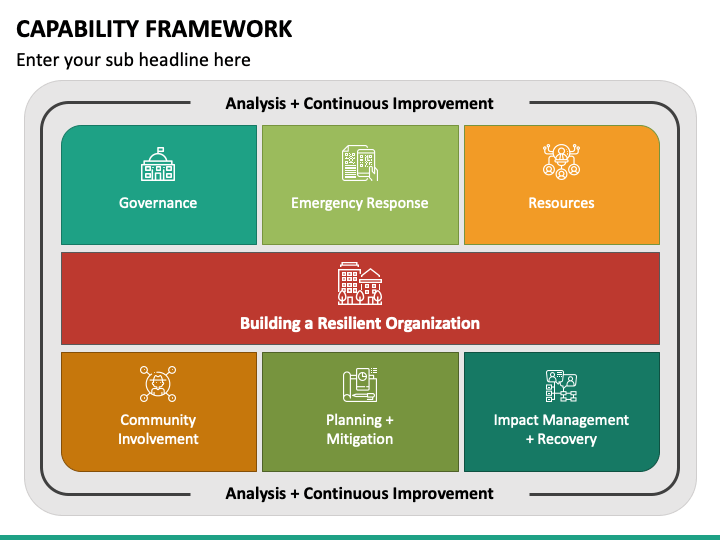 CAPABILITY FRAMEWORK

Enter your sub headline here

Analysis + Continuous Improvement

Governance

Emergency Response

Resources

Building a Resilient Organization

Community Involvement

Planning + Mitigation

Impact Management + Recovery

Analysis + Continuous Improvement